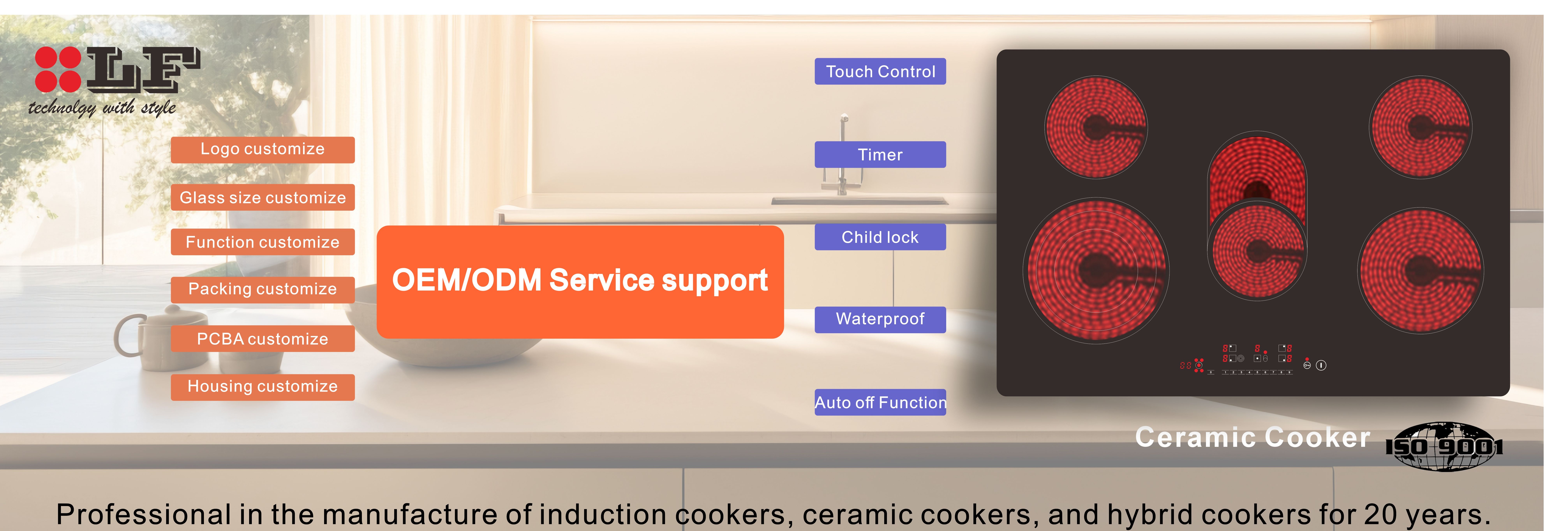 LF
technolgy with style

Logo customize

Glass size customize

Function customize

Packing customize

PCBA customize

Housing customize

OEM/ODM Service support

Touch Control

Timer

Child lock

Waterproof

Auto off Function

Ceramic Cooker

ISO 9001

Professional in the manufacture of induction cookers, ceramic cookers, and hybrid cookers for 20 years.